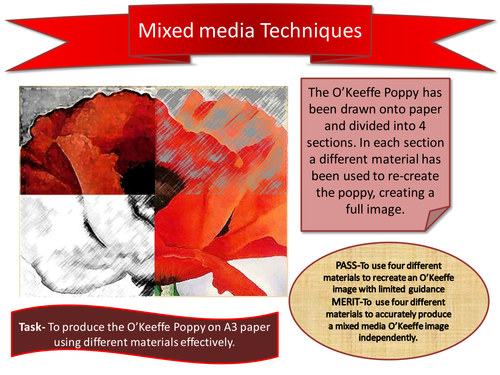 Mixed media Techniques

The O'Keeffe Poppy has been drawn onto paper and divided into 4 sections. In each section a different material has been used to re-create the poppy, creating a full image.

PASS-To use four different materials to recreate an O'Keeffe image with limited guidance
MERIT-To use four different materials to accurately produce a mixed media O'Keeffe image independently.

Task- To produce the O'Keeffe Poppy on A3 paper using different materials effectively.